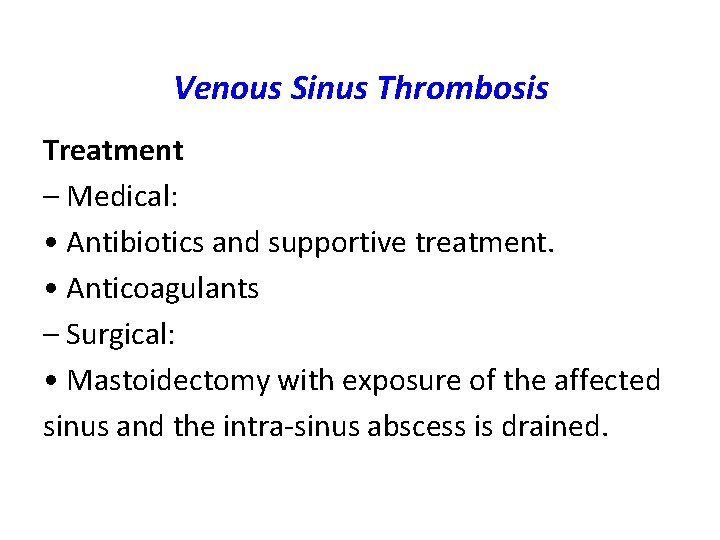 Venous Sinus Thrombosis

Treatment

– Medical:

• Antibiotics and supportive treatment.

• Anticoagulants

– Surgical:

• Mastoidectomy with exposure of the affected sinus and the intra-sinus abscess is drained.